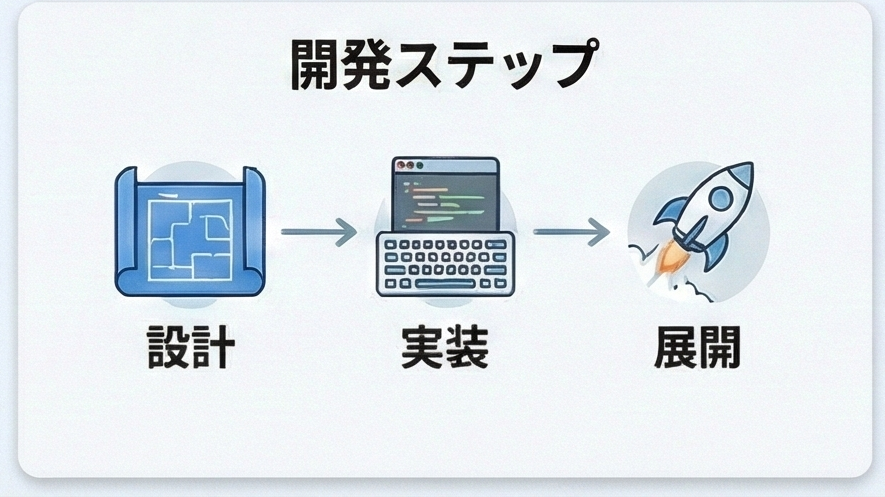 開発ステップ

設計

実装

展開